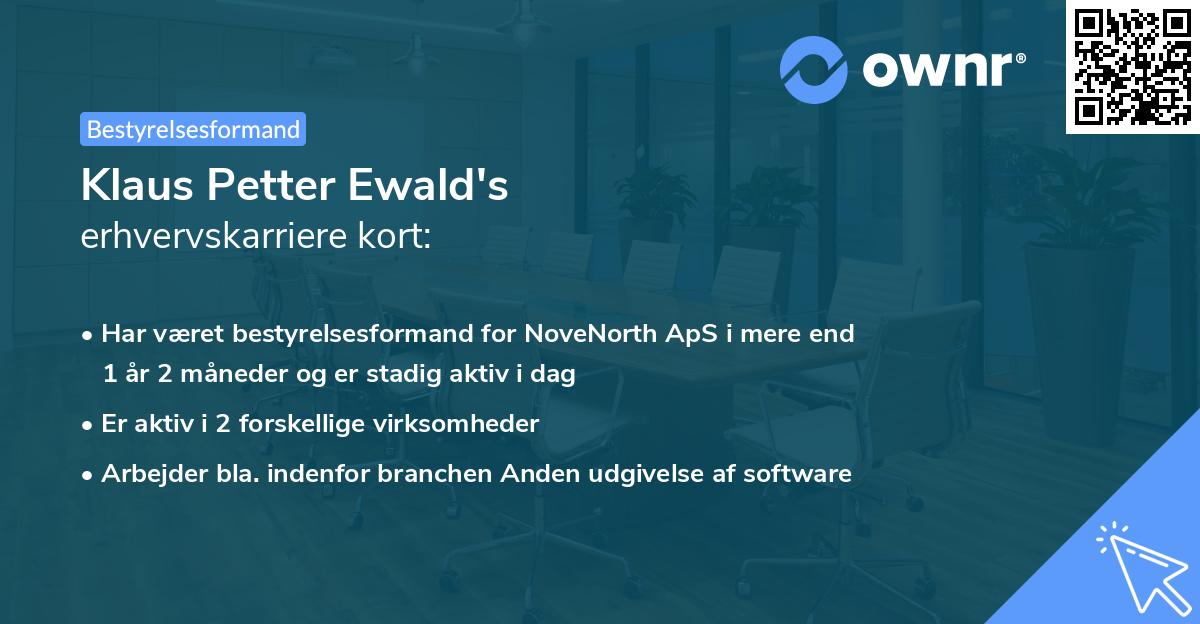 ownr®

Bestyrelsesformand

Klaus Petter Ewald's
erhvervskarriere kort:

• Har været bestyrelsesformand for NoveNorth ApS i mere end 1 år 2 måneder og er stadig aktiv i dag
• Er aktiv i 2 forskellige virksomheder
• Arbejder bla. indenfor branchen Anden udgivelse af software